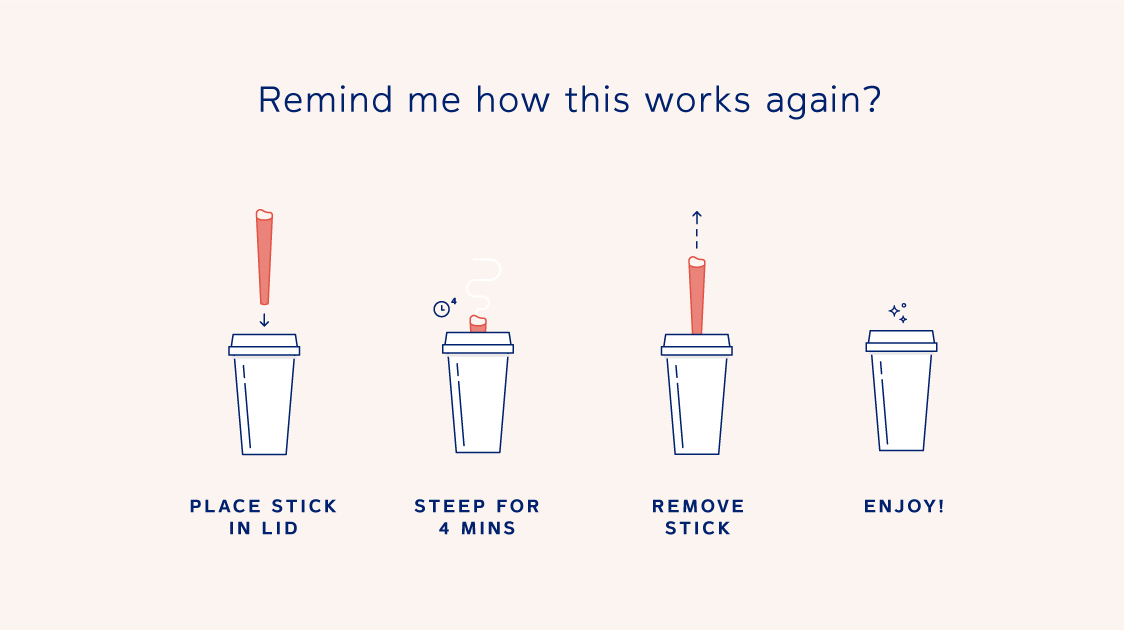 Remind me how this works again?

4

PLACE STICK IN LID

STEEP FOR 4 MINS

REMOVE STICK

ENJOY!